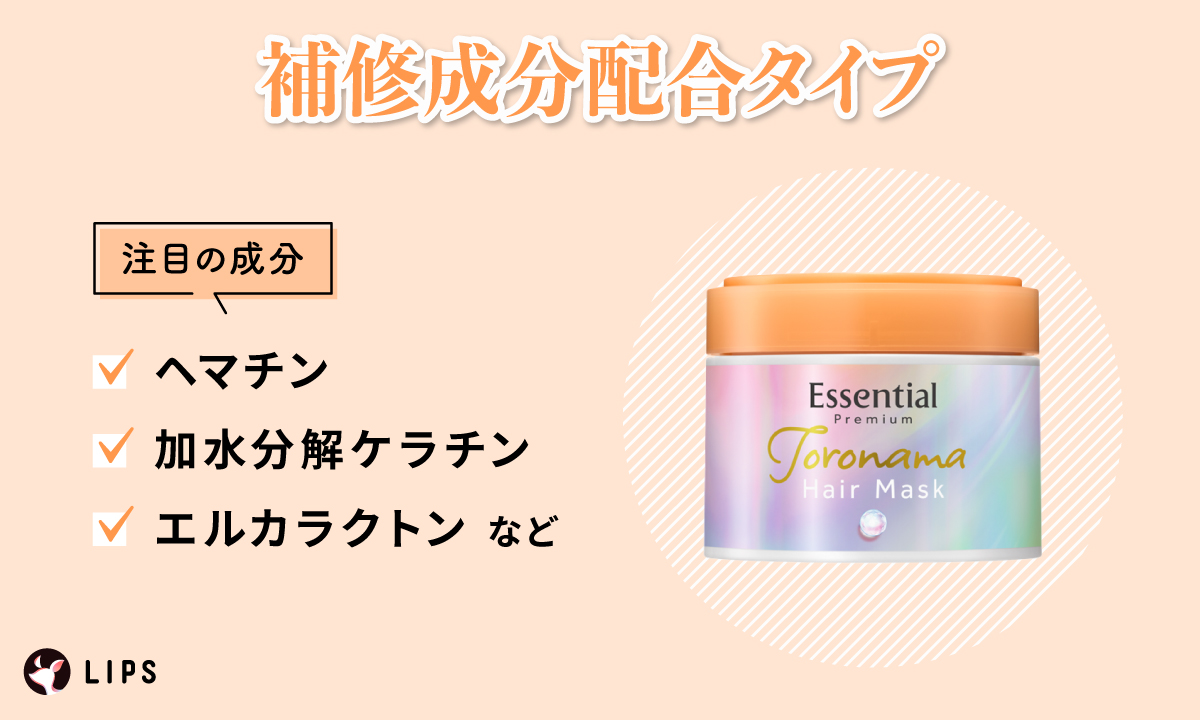 補修成分配合タイプ

注目の成分

ヘマチン

加水分解ケラチン

エルカラクトン など

Essential Premium Toronama Hair Mask

LIPS